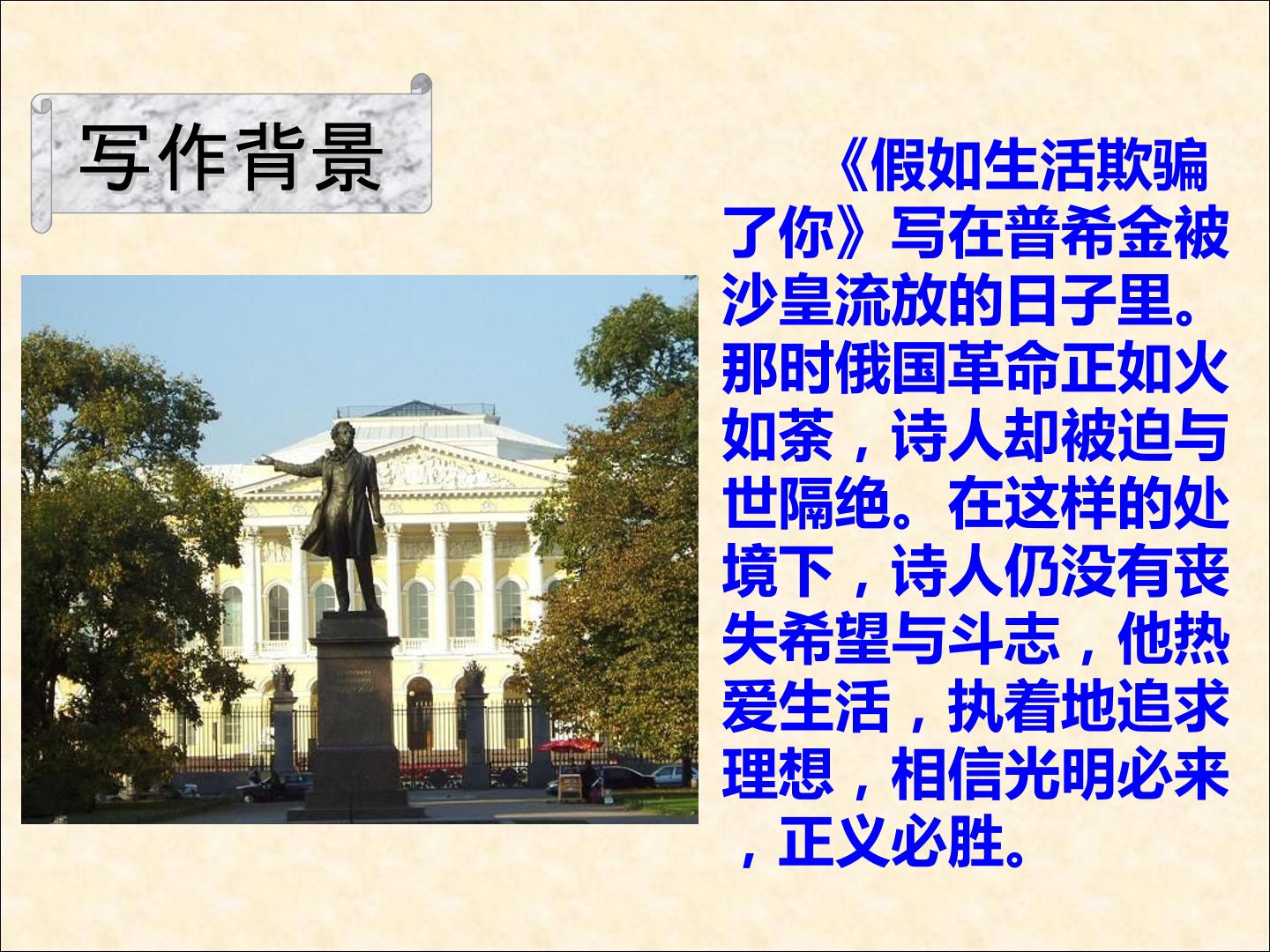 写作背景

《假如生活欺骗了你》写在普希金被沙皇流放的日子里。那时俄国革命正如火如荼，诗人却被迫与世隔绝。在这样的处境下，诗人仍没有丧失希望与斗志，他热爱生活，执着地追求理想，相信光明必来，正义必胜。